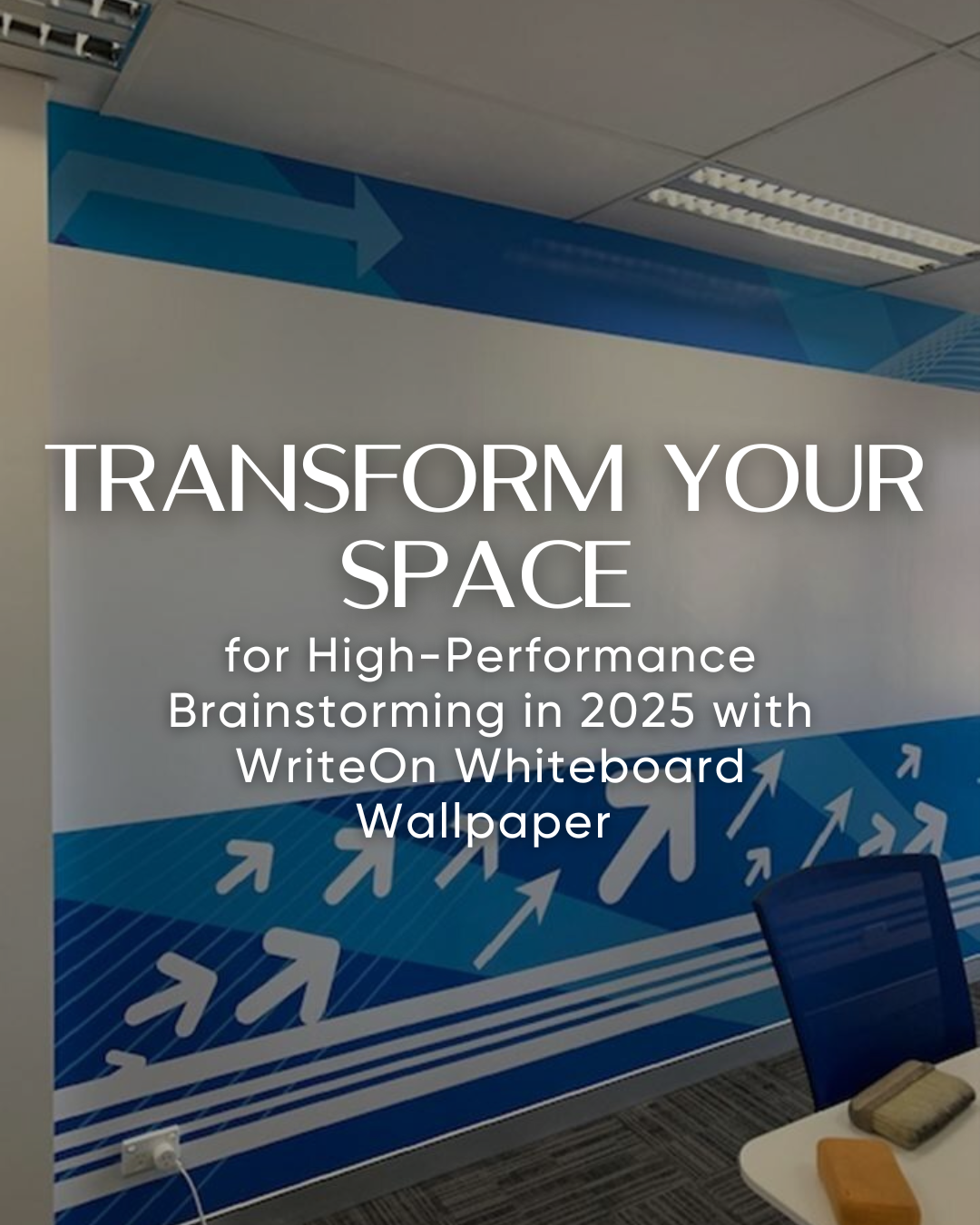 TRANSFORM YOUR SPACE

for High-Performance Brainstorming in 2025 with WriteOn Whiteboard Wallpaper